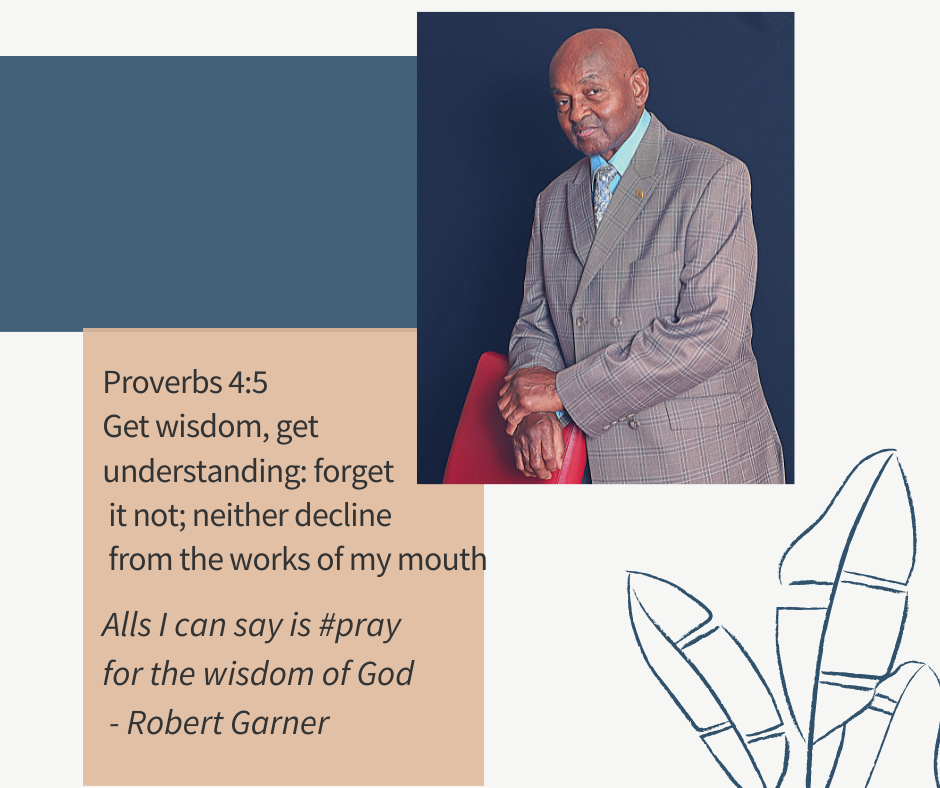 Proverbs 4:5
Get wisdom, get understanding: forget it not; neither decline from the works of my mouth

Alls I can say is #pray for the wisdom of God
- Robert Garner